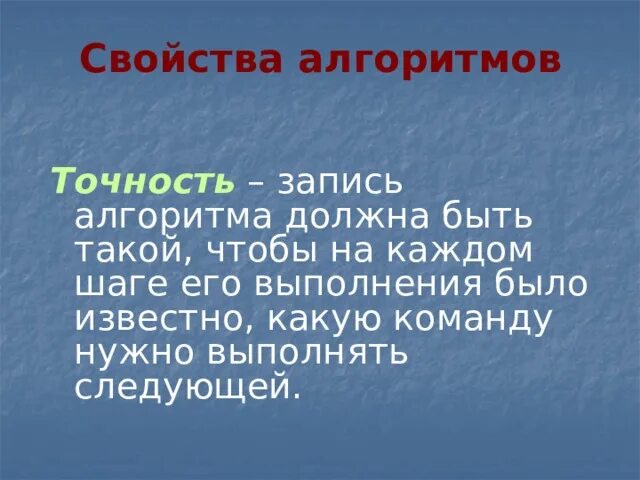 Свойства алгоритмов

Точность – запись алгоритма должна быть такой, чтобы на каждом шаге его выполнения было известно, какую команду нужно выполнять следующей.